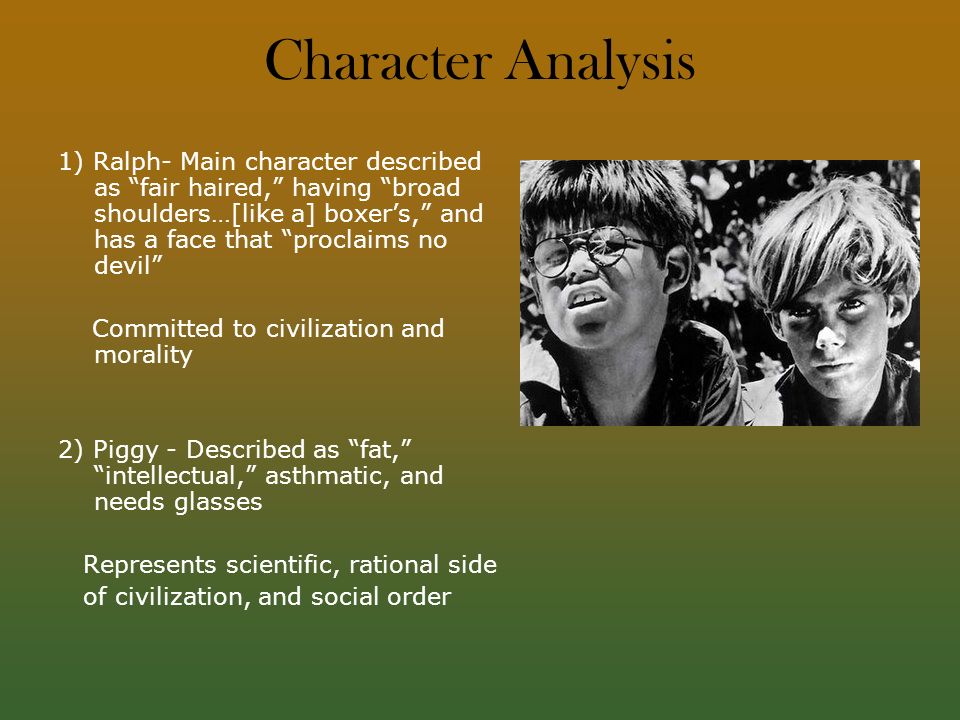 Character Analysis

1) Ralph- Main character described as “fair haired,” having “broad shoulders…[like a] boxer’s,” and has a face that “proclaims no devil”

Committed to civilization and morality

2) Piggy - Described as “fat,” “intellectual,” asthmatic, and needs glasses

Represents scientific, rational side of civilization, and social order